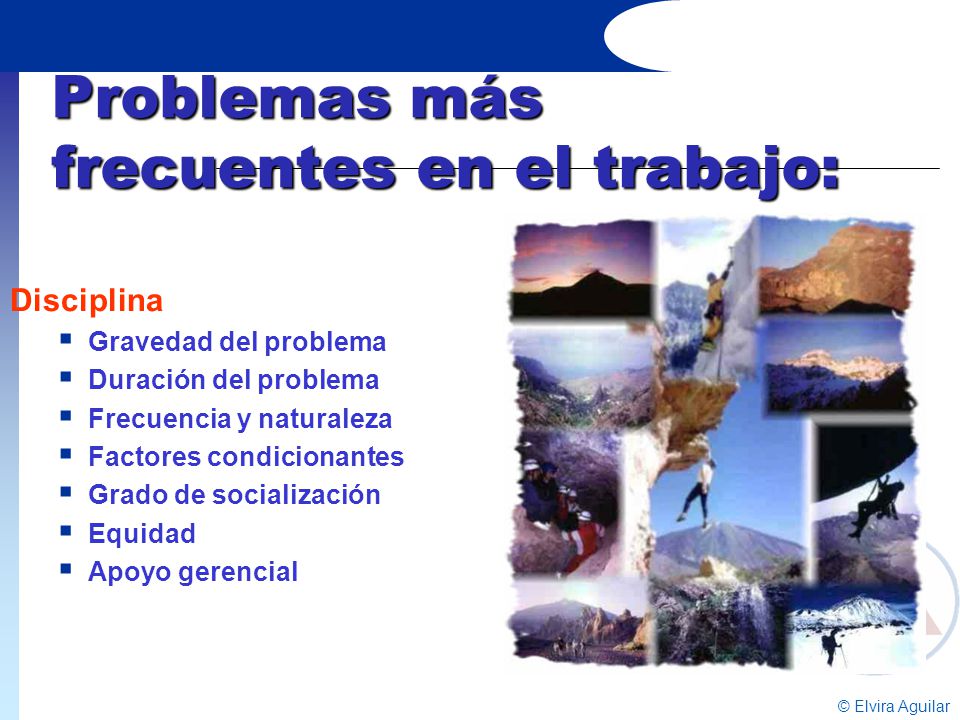 Problemas más frecuentes en el trabajo:

Disciplina

- Gravedad del problema
- Duración del problema
- Frecuencia y naturaleza
- Factores condicionantes
- Grado de socialización
- Equidad
- Apoyo gerencial

© Elvira Aguilar